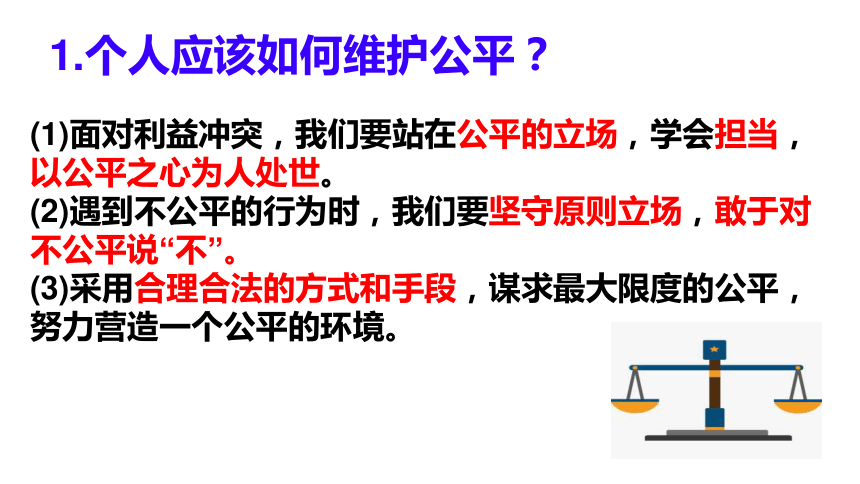 1.个人应该如何维护公平？

(1)面对利益冲突，我们要站在公平的立场，学会担当，以公平之心为人处世。
(2)遇到不公平的行为时，我们要坚守原则立场，敢于对不公平说“不”。
(3)采用合理合法的方式和手段，谋求最大限度的公平，努力营造一个公平的环境。